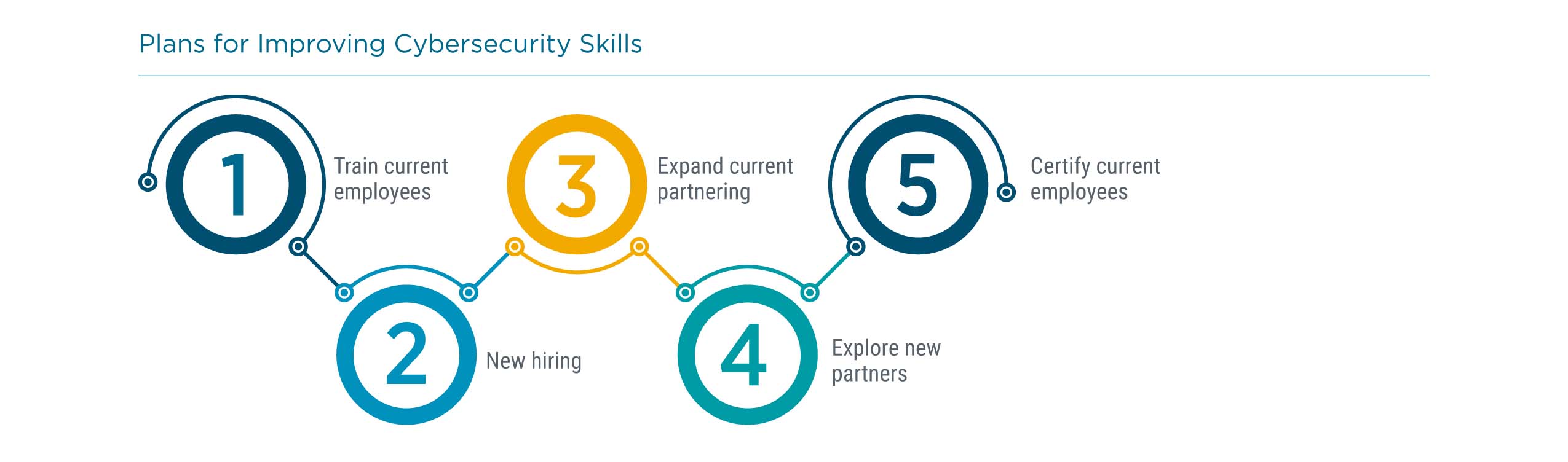 Plans for Improving Cybersecurity Skills

1
Train current employees

2
New hiring

3
Expand current partnering

4
Explore new partners

5
Certify current employees